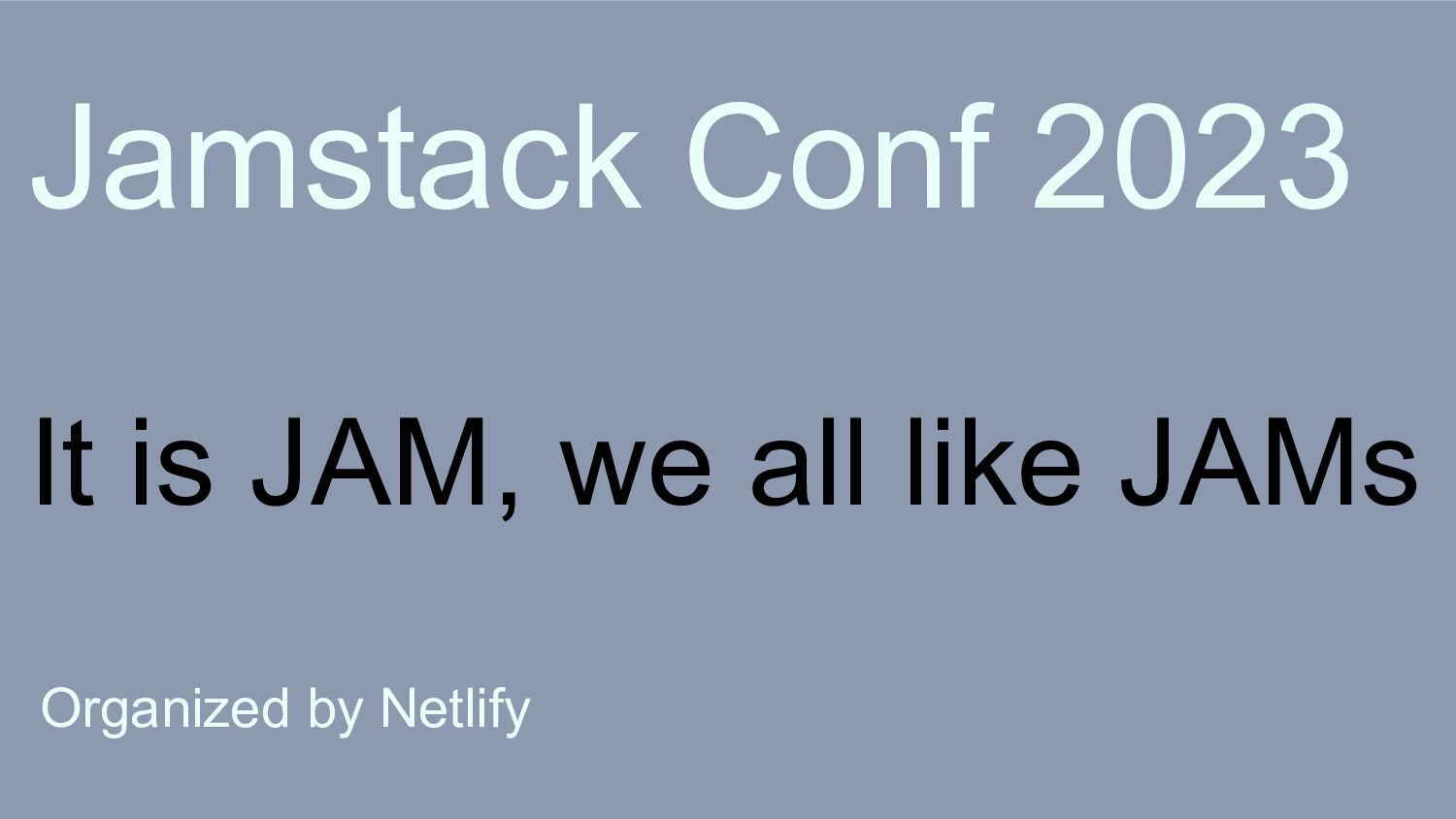 Jamstack Conf 2023

It is JAM, we all like JAMs

Organized by Netlify